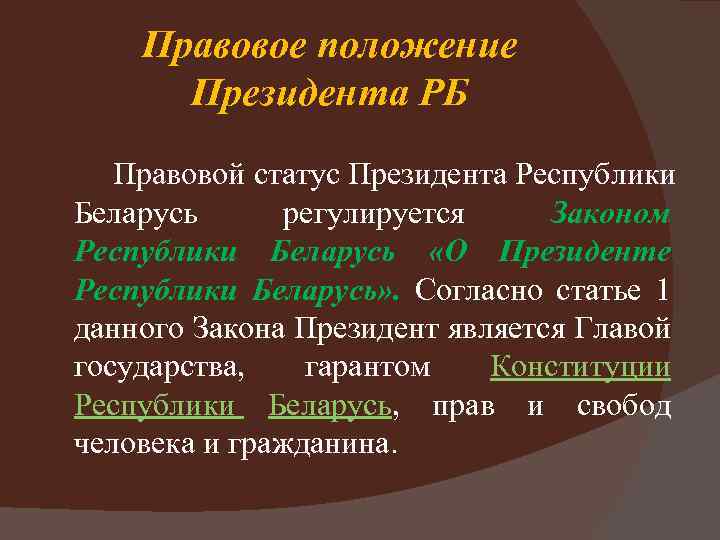 Правовое положение Президента РБ

Правовой статус Президента Республики Беларусь регулируется Законом Республики Беларусь «О Президенте Республики Беларусь». Согласно статье 1 данного Закона Президент является Главой государства, гарантом Конституции Республики Беларусь, прав и свобод человека и гражданина.